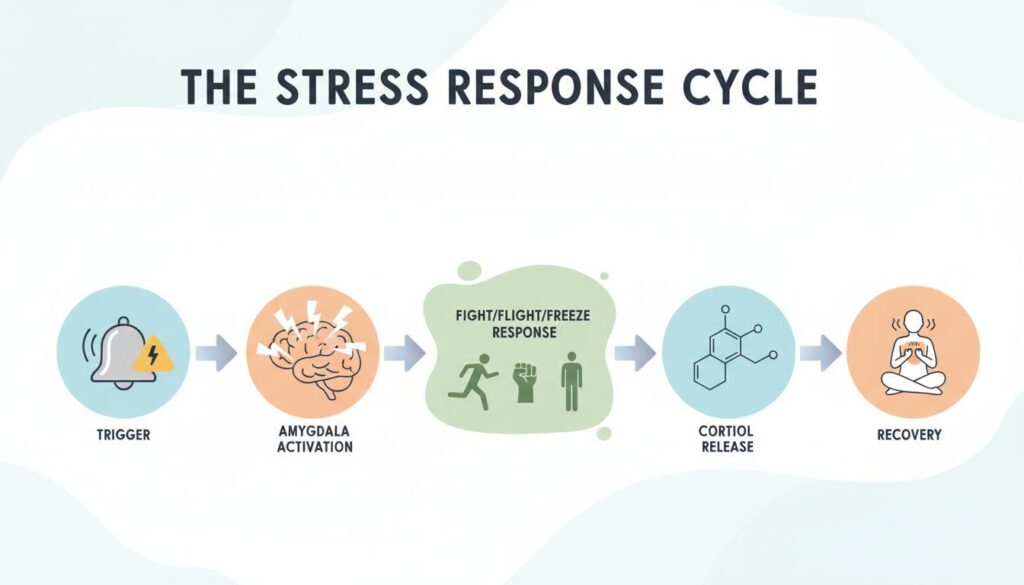 THE STRESS RESPONSE CYCLE

TRIGGER

AMYGDALA ACTIVATION

FIGHT/FLIGHT/FREEZE RESPONSE

CORTIOL RELEASE

RECOVERY